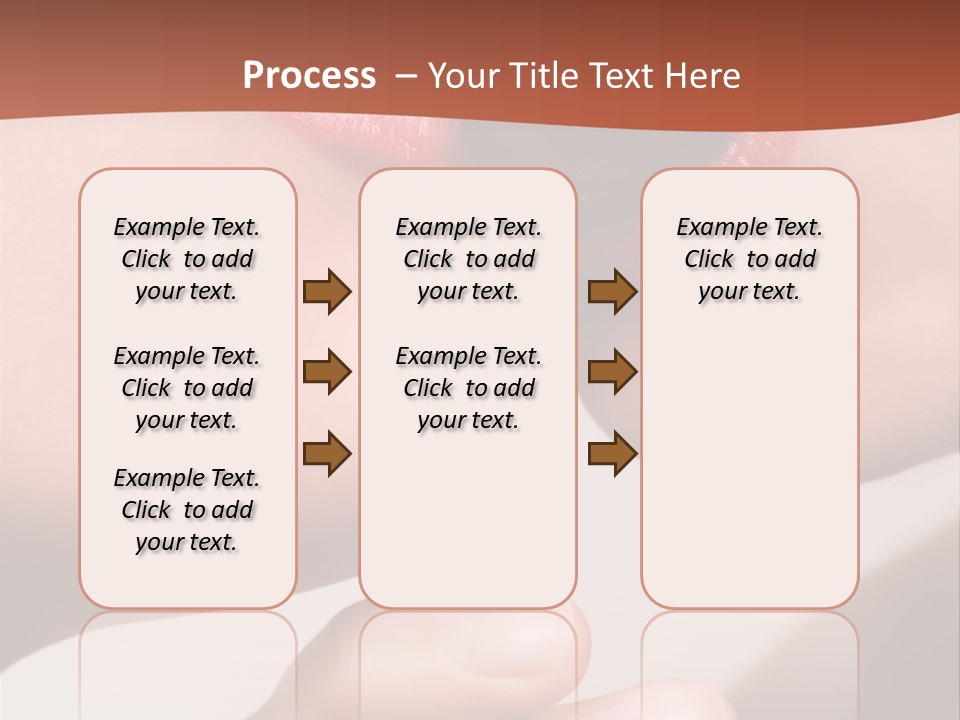 Process – Your Title Text Here

Example Text. Click to add your text.

Example Text. Click to add your text.

Example Text. Click to add your text.

Example Text. Click to add your text.

Example Text. Click to add your text.

Example Text. Click to add your text.